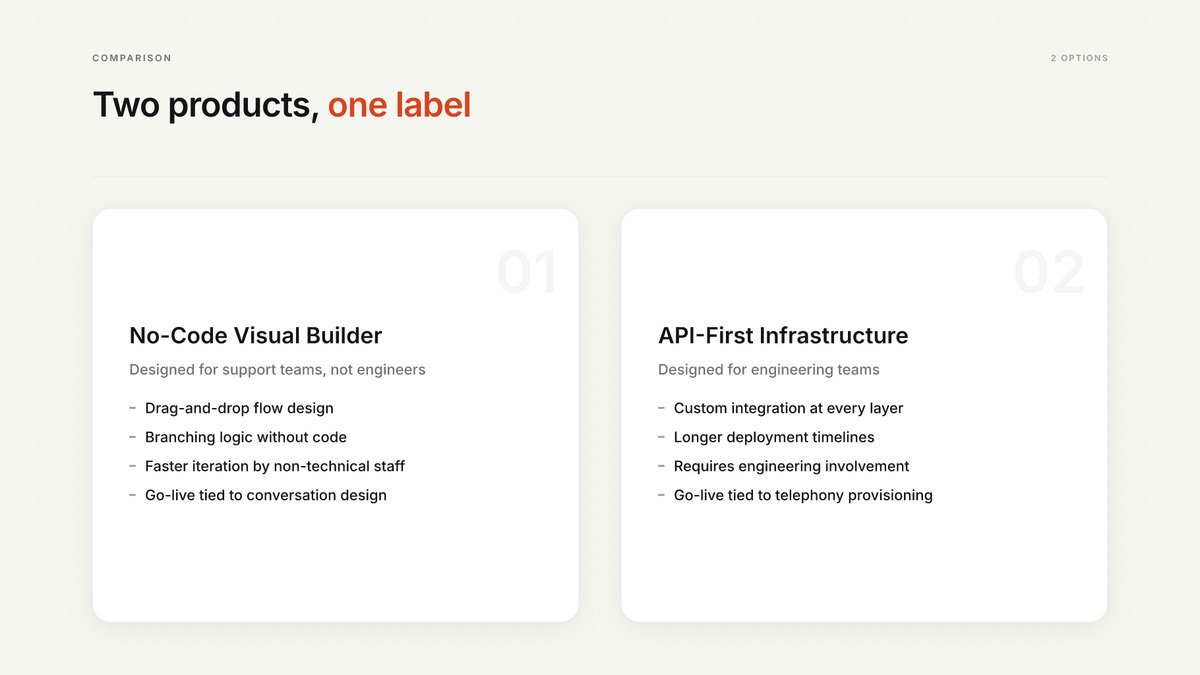 COMPARISON

2 OPTIONS

Two products, one label

01

No-Code Visual Builder

Designed for support teams, not engineers

- Drag-and-drop flow design
- Branching logic without code
- Faster iteration by non-technical staff
- Go-live tied to conversation design

02

API-First Infrastructure

Designed for engineering teams

- Custom integration at every layer
- Longer deployment timelines
- Requires engineering involvement
- Go-live tied to telephony provisioning